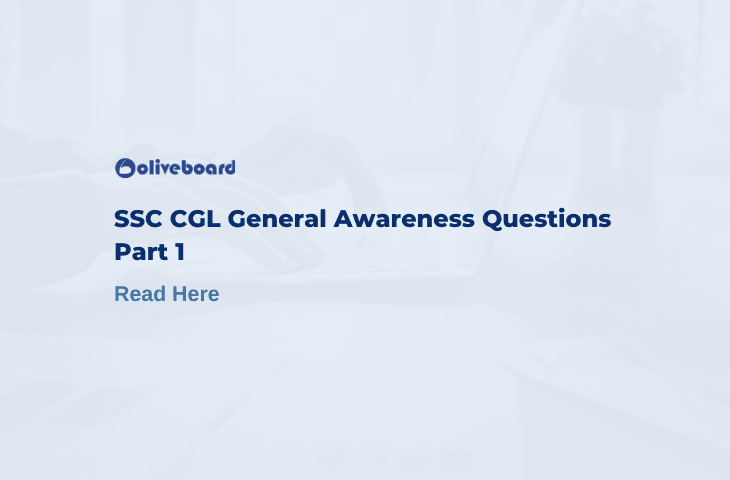 oliveboard

SSC CGL General Awareness Questions Part 1

Read Here